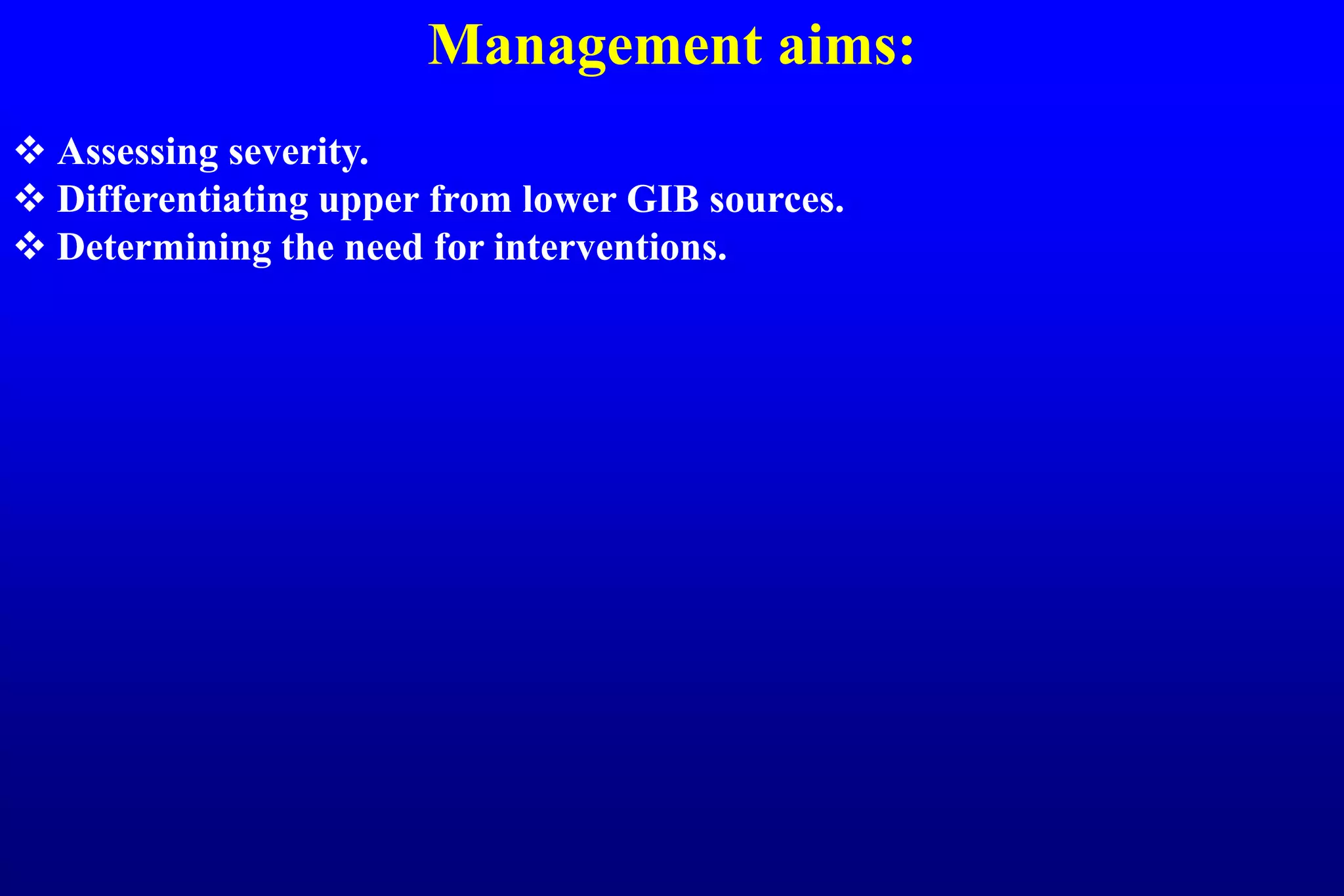 Management aims:

❖ Assessing severity.
❖ Differentiating upper from lower GIB sources.
❖ Determining the need for interventions.